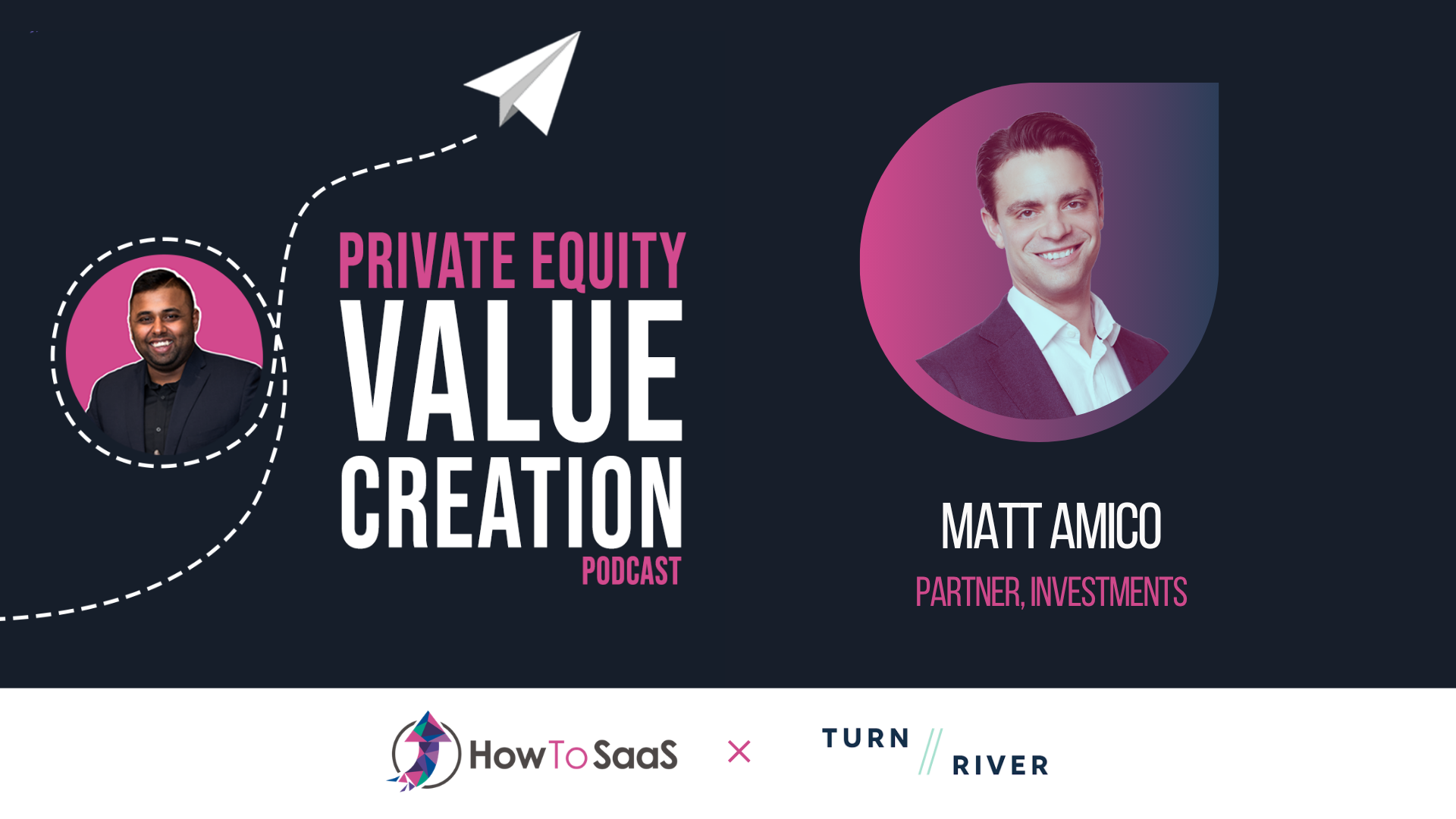 PRIVATE EQUITY
VALUE
CREATION
PODCAST

MATT AMICO
PARTNER, INVESTMENTS

HowToSaaS × TURN // RIVER